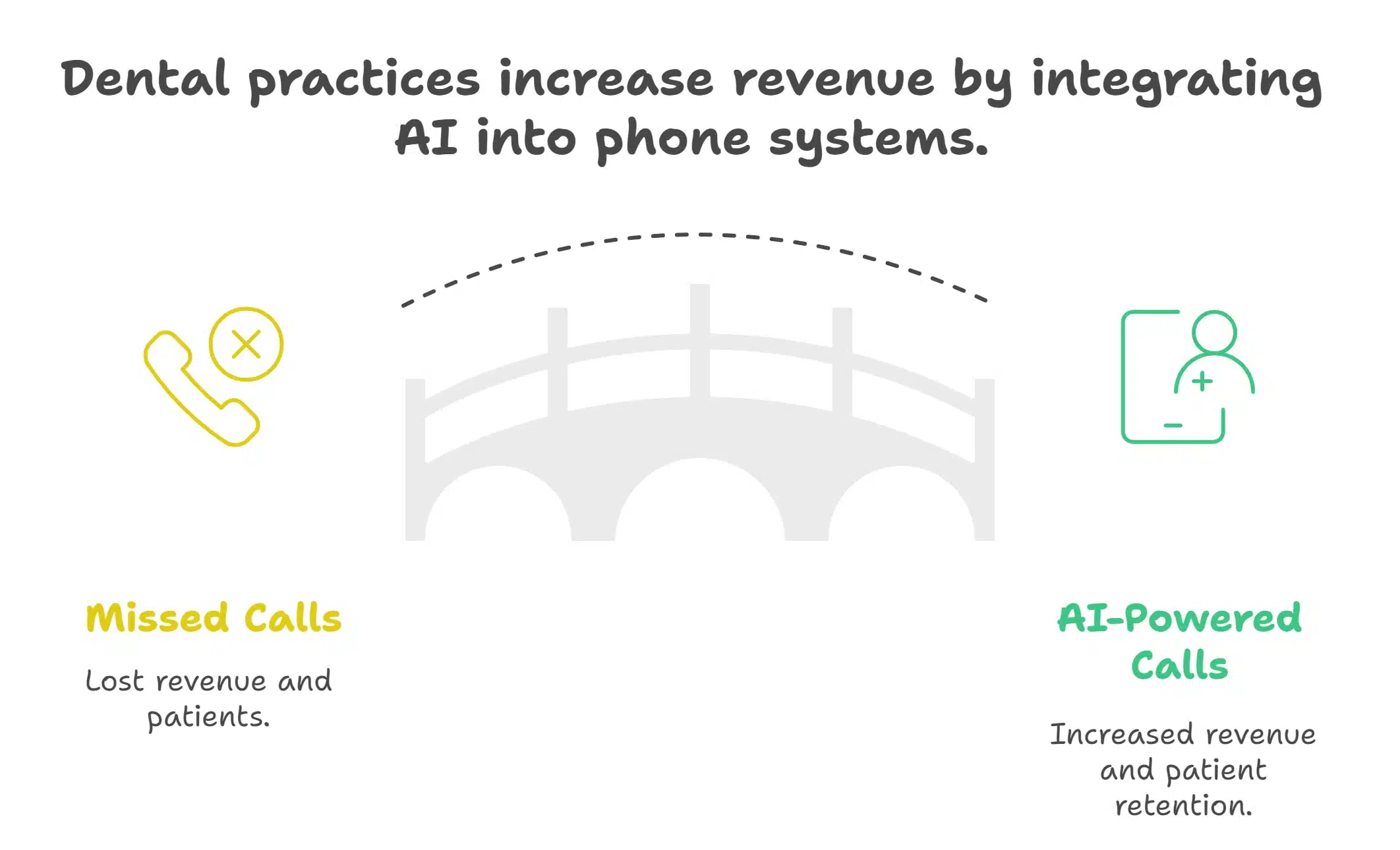 Dental practices increase revenue by integrating AI into phone systems.

Missed Calls

Lost revenue and patients.

AI-Powered Calls

Increased revenue and patient retention.